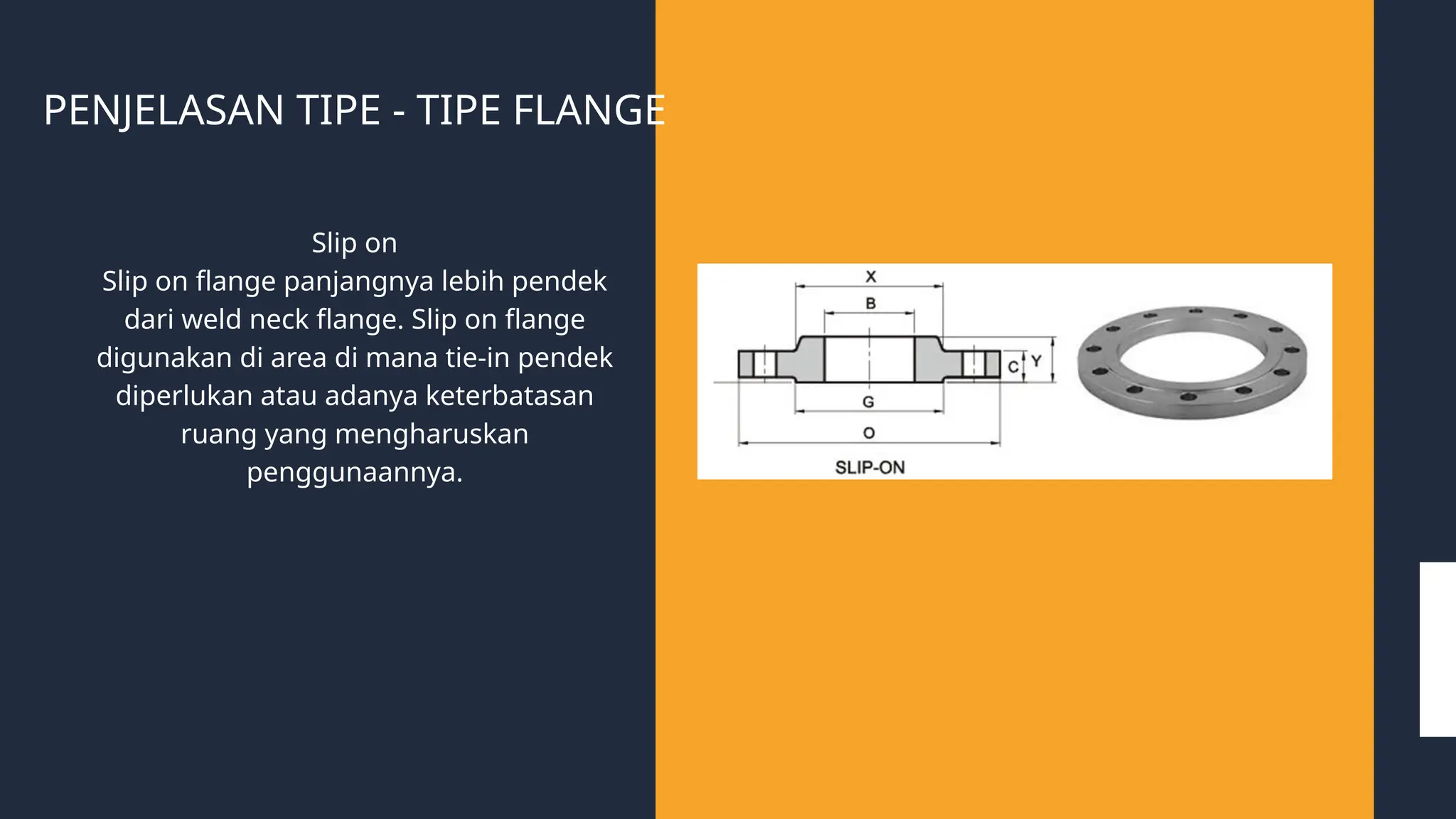 PENJELASAN TIPE - TIPE FLANGE

Slip on
Slip on flange panjangnya lebih pendek dari weld neck flange. Slip on flange digunakan di area di mana tie-in pendek diperlukan atau adanya keterbatasan ruang yang mengharuskan penggunaannya.

X
B
C
Y
G
O
SLIP-ON